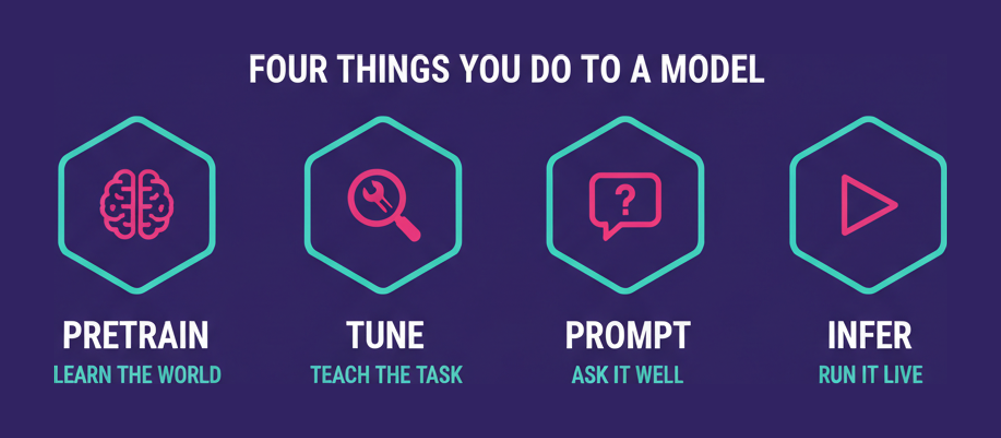 FOUR THINGS YOU DO TO A MODEL

?

PRETRAIN
LEARN THE WORLD

TUNE
TEACH THE TASK

PROMPT
ASK IT WELL

INFER
RUN IT LIVE